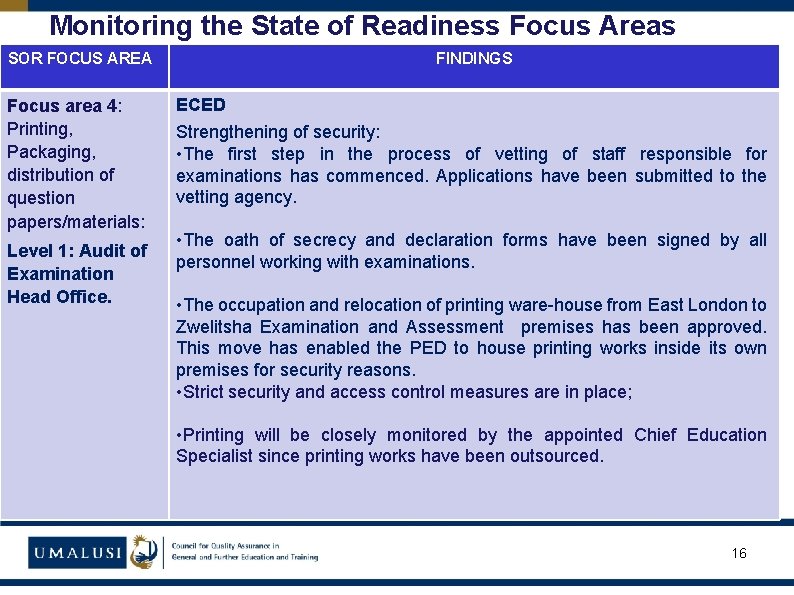 Monitoring the State of Readiness Focus Areas

| SOR FOCUS AREA | FINDINGS |
|---|---|
| **Focus area 4**: Printing, Packaging, distribution of question papers/materials: **Level 1: Audit of Examination Head Office.** | **ECED** Strengthening of security: •The first step in the process of vetting of staff responsible for examinations has commenced. Applications have been submitted to the vetting agency. •The oath of secrecy and declaration forms have been signed by all personnel working with examinations. •The occupation and relocation of printing ware-house from East London to Zwelitsha Examination and Assessment premises has been approved. This move has enabled the PED to house printing works inside its own premises for security reasons. •Strict security and access control measures are in place; •Printing will be closely monitored by the appointed Chief Education Specialist since printing works have been outsourced. |

UMALUSI Council for Quality Assurance in General and Further Education and Training

16